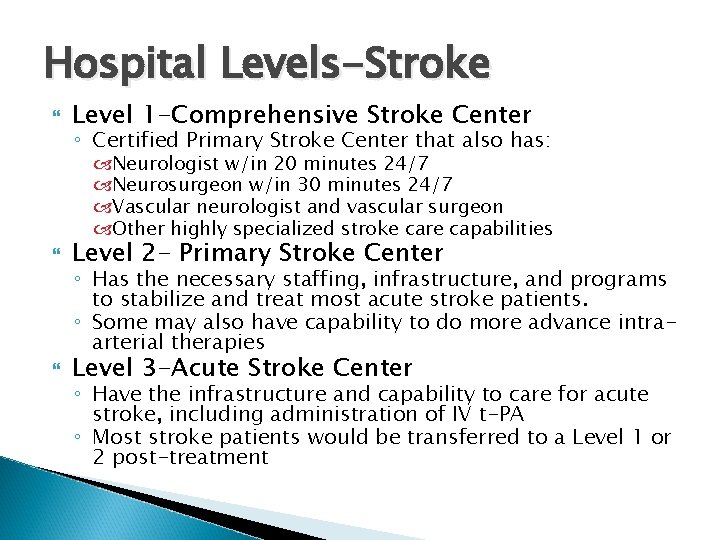 Hospital Levels-Stroke

Level 1-Comprehensive Stroke Center
◦ Certified Primary Stroke Center that also has:
Neurologist w/in 20 minutes 24/7
Neurosurgeon w/in 30 minutes 24/7
Vascular neurologist and vascular surgeon
Other highly specialized stroke care capabilities

Level 2- Primary Stroke Center
◦ Has the necessary staffing, infrastructure, and programs to stabilize and treat most acute stroke patients.
◦ Some may also have capability to do more advance intra-arterial therapies

Level 3-Acute Stroke Center
◦ Have the infrastructure and capability to care for acute stroke, including administration of IV t-PA
◦ Most stroke patients would be transferred to a Level 1 or 2 post-treatment